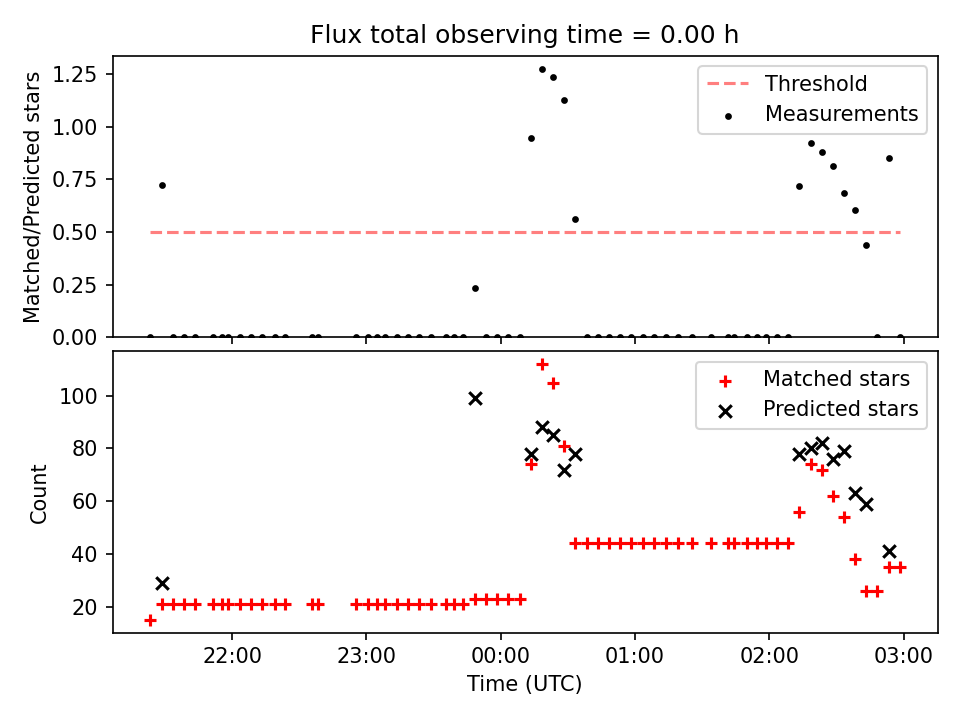 Flux total observing time = 0.00 h

Matched/Predicted stars

1.25
1.00
0.75
0.50
0.25
0.00

Threshold
Measurements

Count

100
80
60
40
20

Matched stars
Predicted stars

22:00
23:00
00:00
01:00
02:00
03:00

Time (UTC)